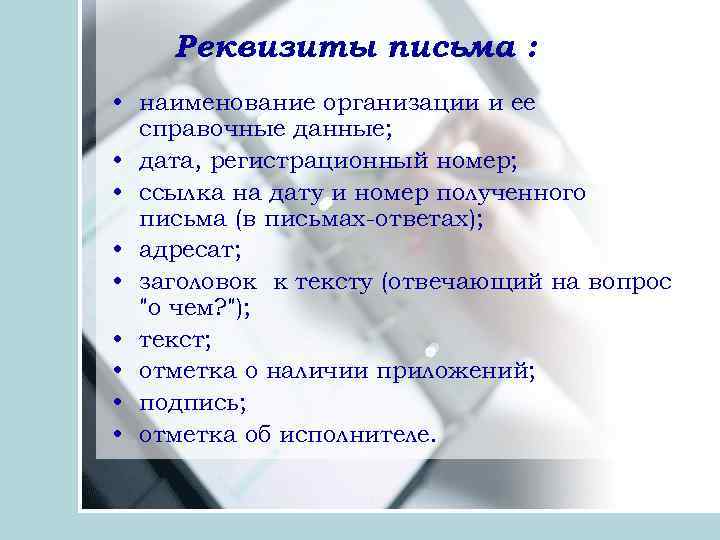 Реквизиты письма :

• наименование организации и ее справочные данные;
• дата, регистрационный номер;
• ссылка на дату и номер полученного письма (в письмах-ответах);
• адресат;
• заголовок к тексту (отвечающий на вопрос "о чем?");
• текст;
• отметка о наличии приложений;
• подпись;
• отметка об исполнителе.